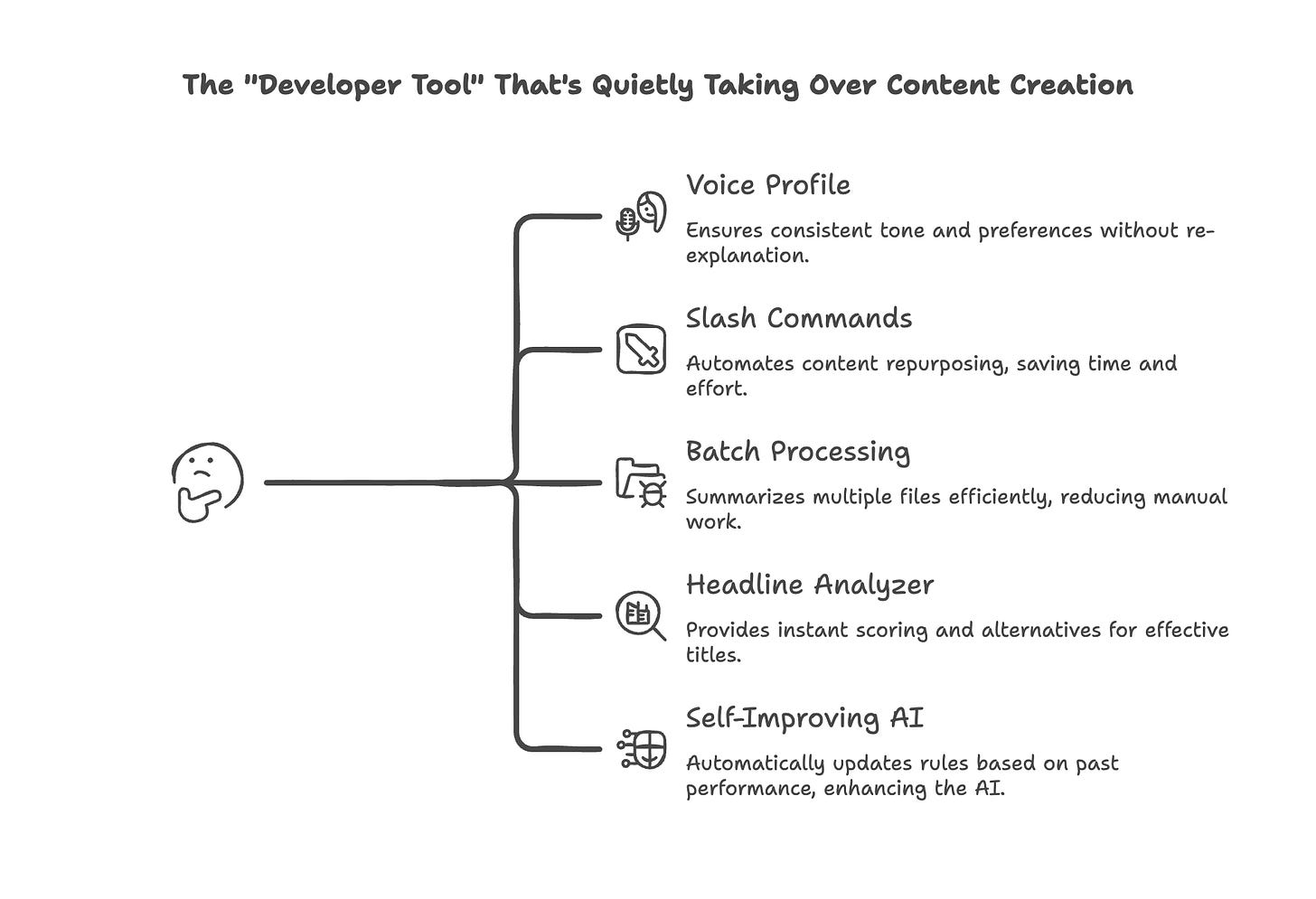 The "Developer Tool" That's Quietly Taking Over Content Creation

Voice Profile

Ensures consistent tone and preferences without re-explanation.

Slash Commands

Automates content repurposing, saving time and effort.

Batch Processing

Summarizes multiple files efficiently, reducing manual work.

Headline Analyzer

Provides instant scoring and alternatives for effective titles.

Self-Improving AI

Automatically updates rules based on past performance, enhancing the AI.